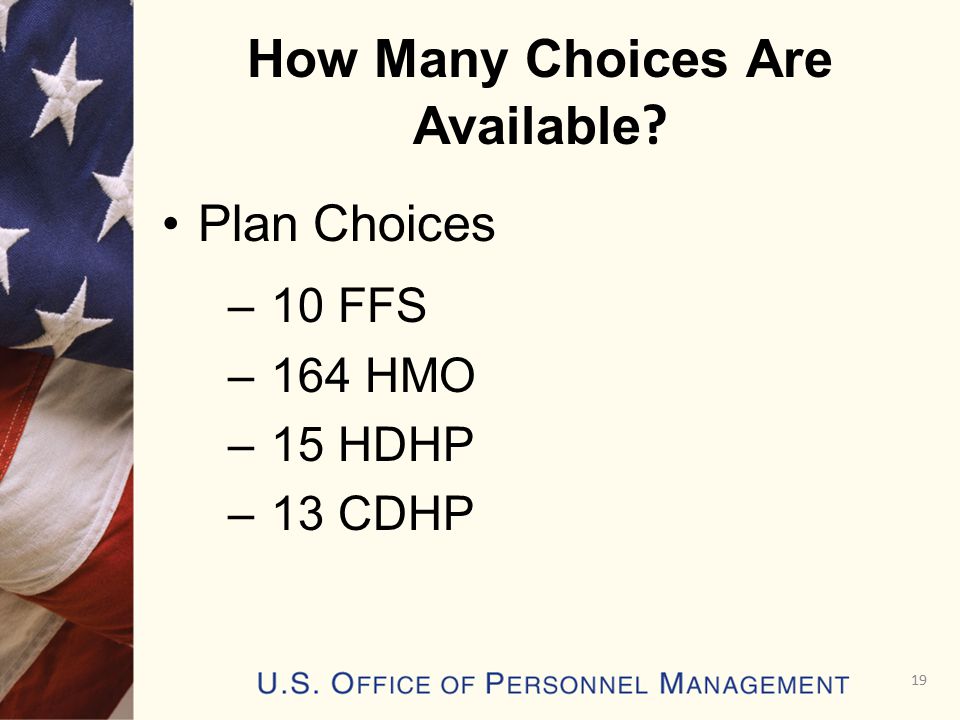 How Many Choices Are Available?

• Plan Choices

– 10 FFS
– 164 HMO
– 15 HDHP
– 13 CDHP

U.S. OFFICE OF PERSONNEL MANAGEMENT

19